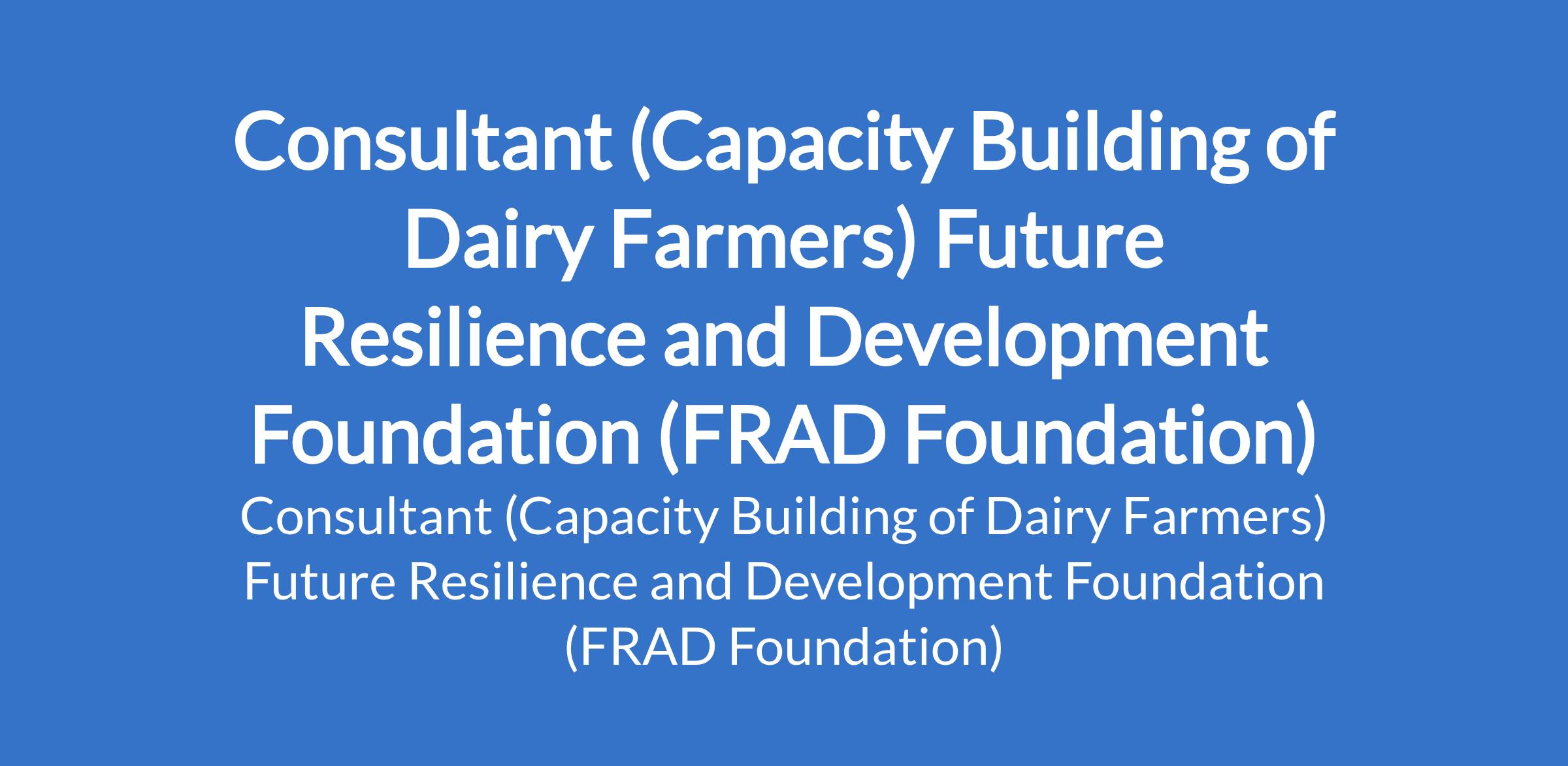 Consultant (Capacity Building of Dairy Farmers) Future Resilience and Development Foundation (FRAD Foundation)

Consultant (Capacity Building of Dairy Farmers) Future Resilience and Development Foundation (FRAD Foundation)